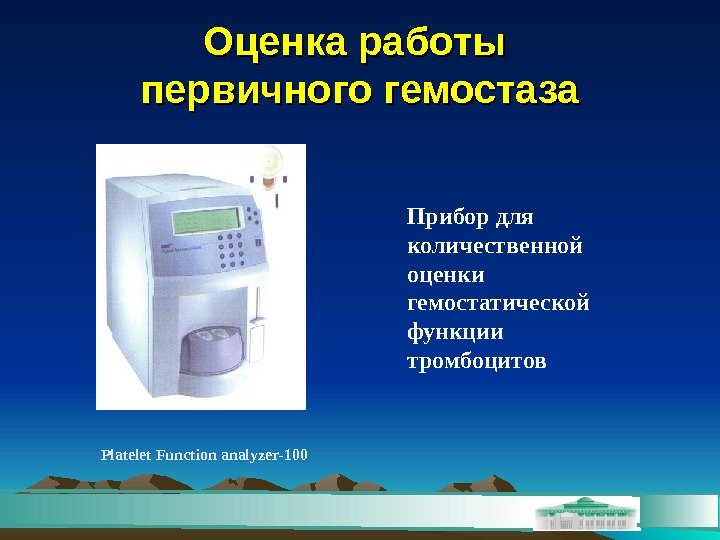 Оценка работы первичного гемостаза

Прибор для количественной оценки гемостатической функции тромбоцитов

Platelet Function analyzer-100